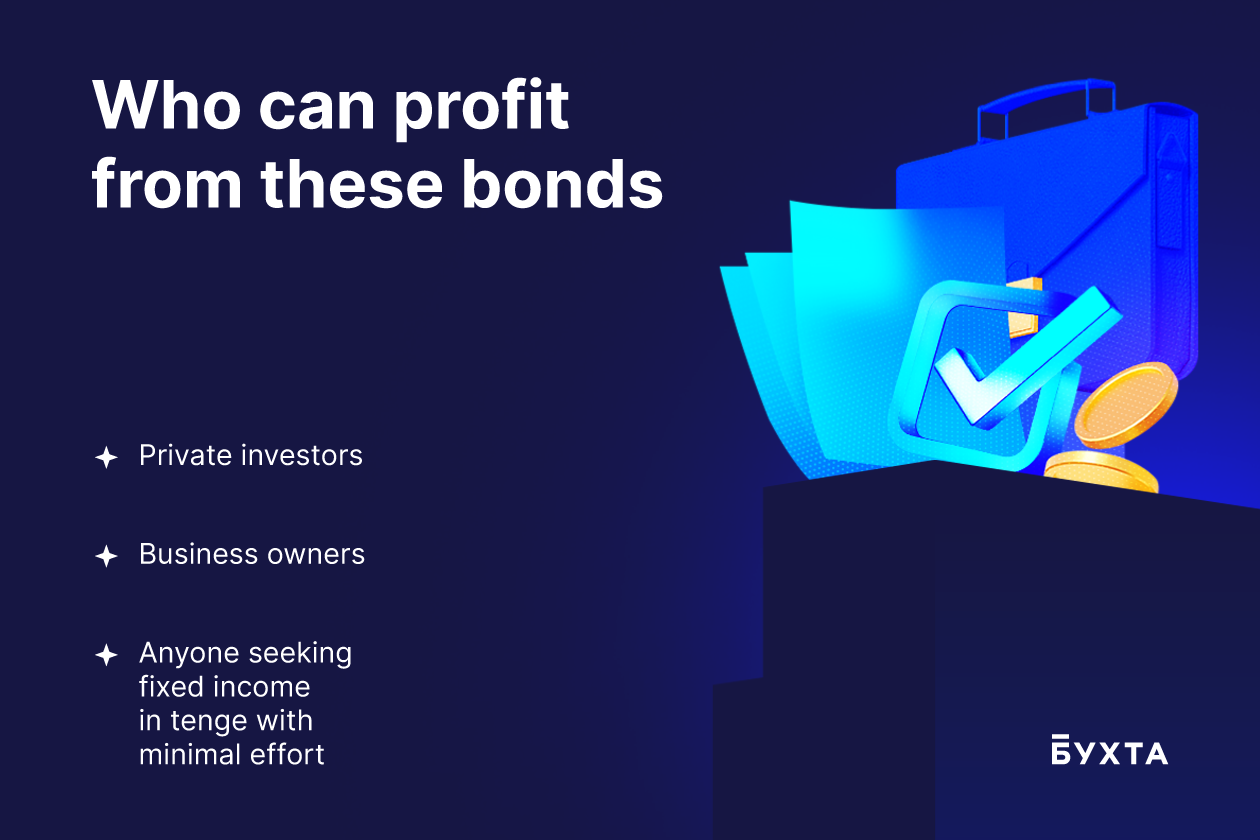 Who can profit from these bonds

Private investors

Business owners

Anyone seeking fixed income in tenge with minimal effort

БУХТА